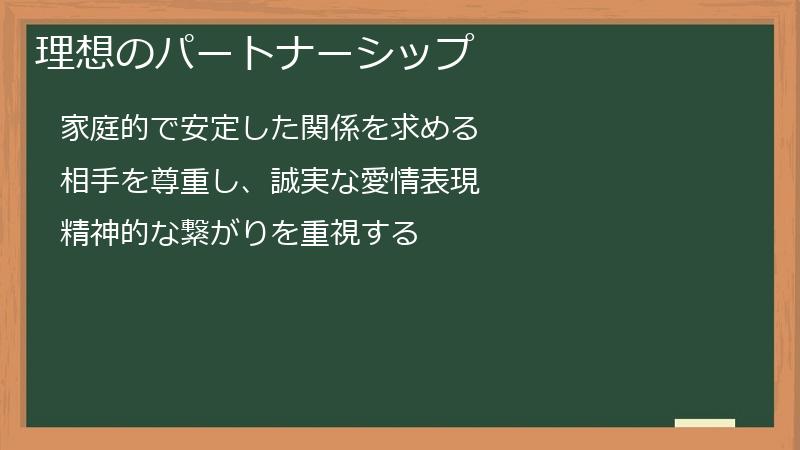 理想のパートナーシップ

家庭的で安定した関係を求める

相手を尊重し、誠実な愛情表現

精神的な繋がりを重視する